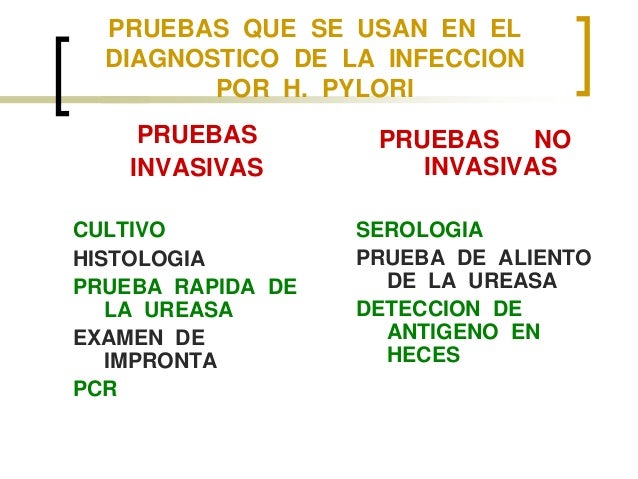 PRUEBAS QUE SE USAN EN EL DIAGNOSTICO DE LA INFECCION POR H. PYLORI

PRUEBAS INVASIVAS

CULTIVO
HISTOLOGIA
PRUEBA RAPIDA DE LA UREASA
EXAMEN DE IMPRONTA
PCR

PRUEBAS NO INVASIVAS

SEROLOGIA
PRUEBA DE ALIENTO DE LA UREASA
DETECCION DE ANTIGENO EN HECES